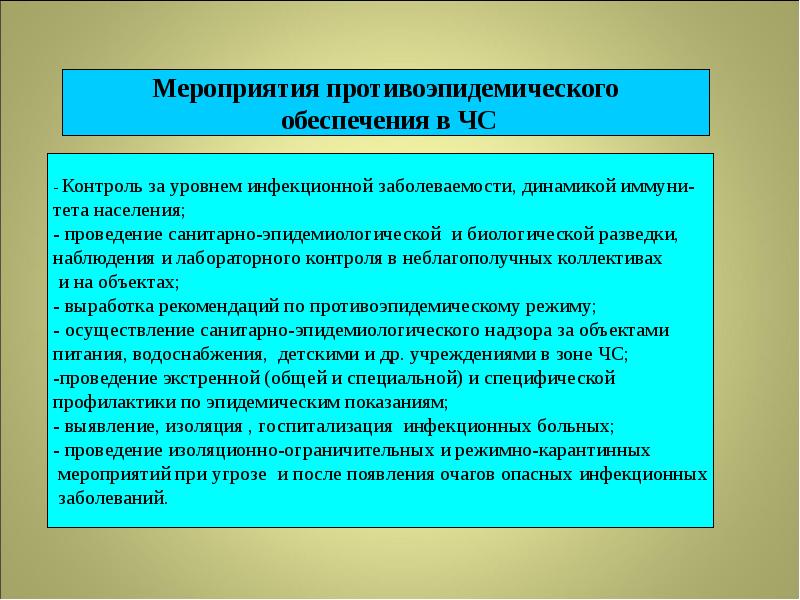 Мероприятия противоэпидемического обеспечения в ЧС

- Контроль за уровнем инфекционной заболеваемости, динамикой иммунитета населения;
- проведение санитарно-эпидемиологической и биологической разведки, наблюдения и лабораторного контроля в неблагополучных коллективах и на объектах;
- выработка рекомендаций по противоэпидемическому режиму;
- осуществление санитарно-эпидемиологического надзора за объектами питания, водоснабжения, детскими и др. учреждениями в зоне ЧС;
-проведение экстренной (общей и специальной) и специфической профилактики по эпидемическим показаниям;
- выявление, изоляция , госпитализация инфекционных больных;
- проведение изоляционно-ограничительных и режимно-карантинных мероприятий при угрозе и после появления очагов опасных инфекционных заболеваний.